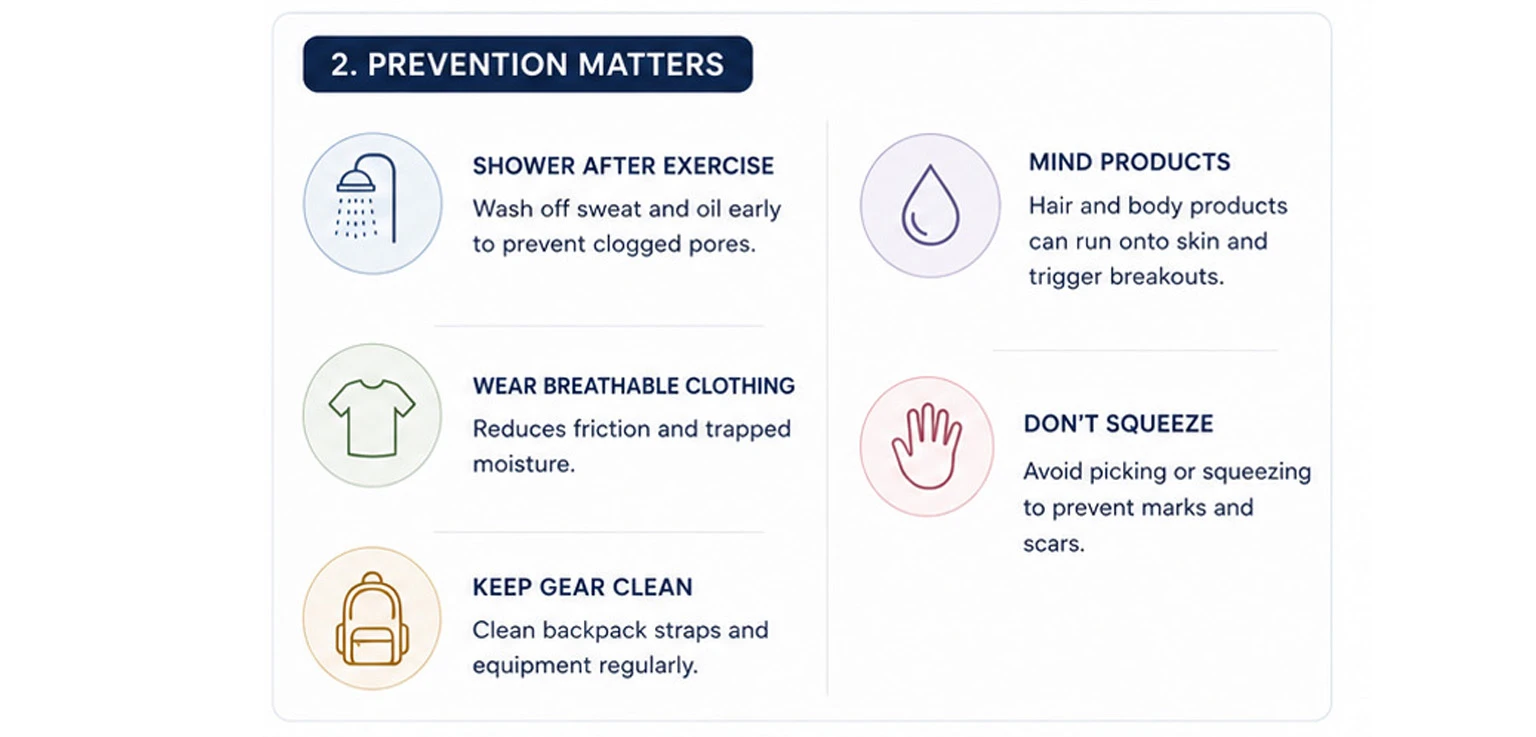 2. PREVENTION MATTERS

SHOWER AFTER EXERCISE
Wash off sweat and oil early to prevent clogged pores.

WEAR BREATHABLE CLOTHING
Reduces friction and trapped moisture.

KEEP GEAR CLEAN
Clean backpack straps and equipment regularly.

MIND PRODUCTS
Hair and body products can run onto skin and trigger breakouts.

DON'T SQUEEZE
Avoid picking or squeezing to prevent marks and scars.